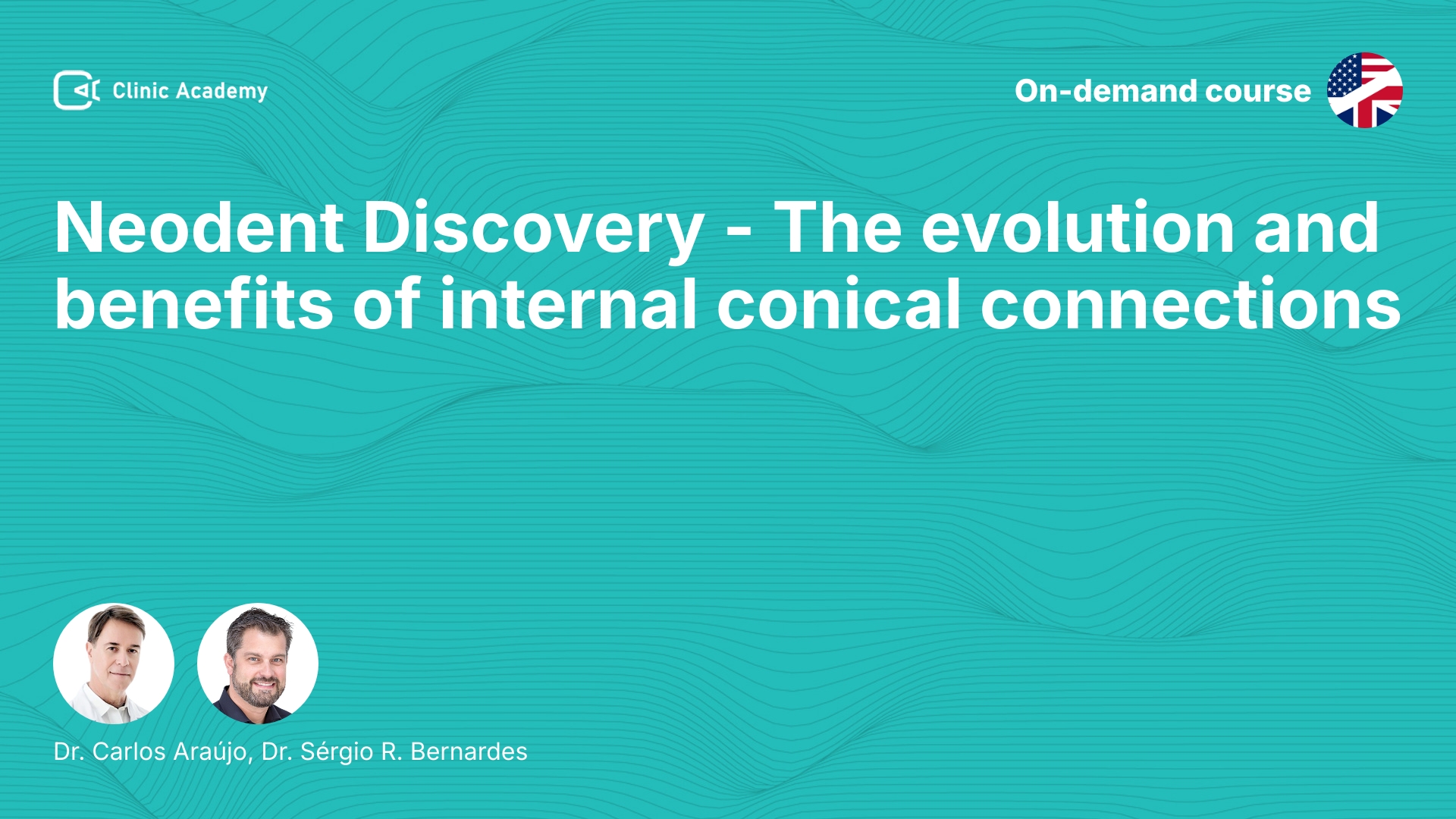 Clinic Academy

On-demand course

Neodent Discovery - The evolution and benefits of internal conical connections

Dr. Carlos Araújo, Dr. Sérgio R. Bernardes